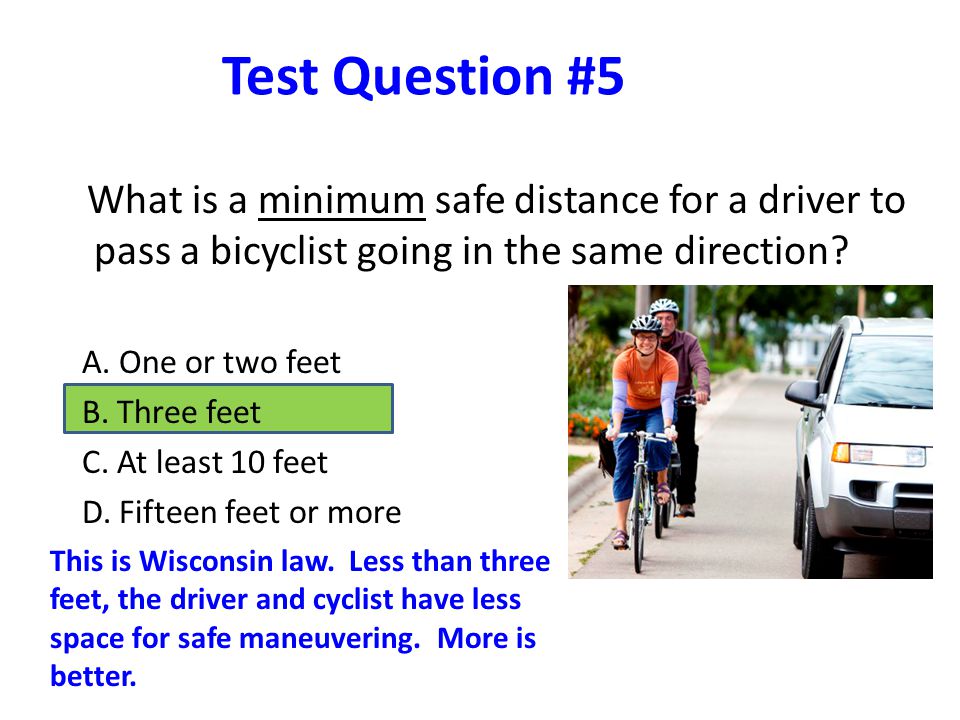 Test Question #5

What is a minimum safe distance for a driver to pass a bicyclist going in the same direction?

A. One or two feet

B. Three feet

C. At least 10 feet

D. Fifteen feet or more

This is Wisconsin law. Less than three feet, the driver and cyclist have less space for safe maneuvering. More is better.